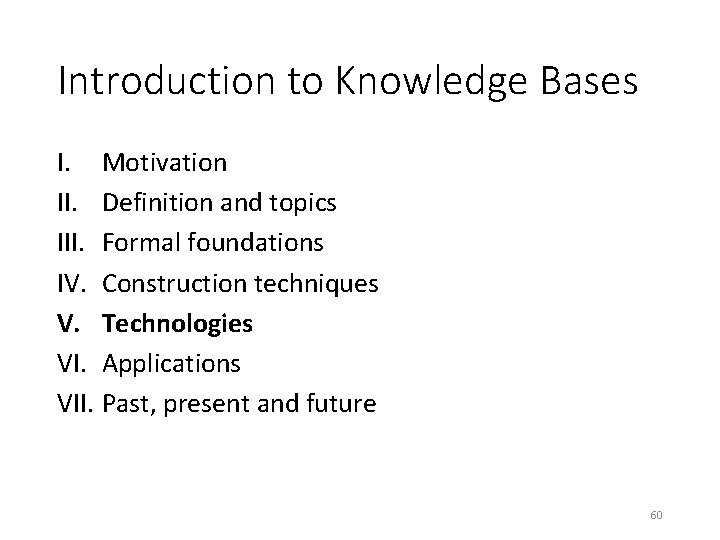 Introduction to Knowledge Bases

I. Motivation
II. Definition and topics
III. Formal foundations
IV. Construction techniques
V. Technologies
VI. Applications
VII. Past, present and future

60